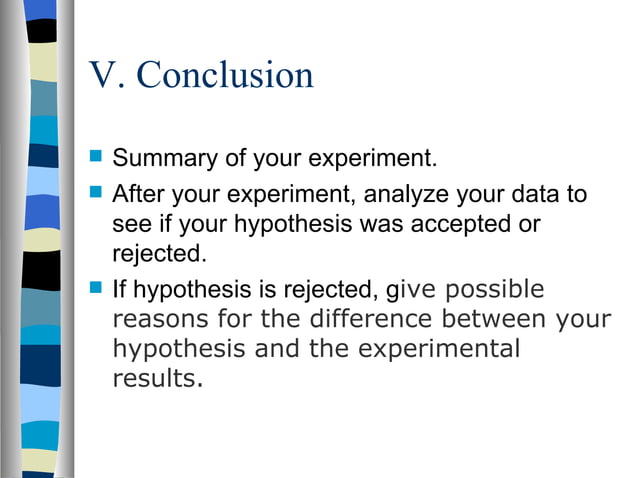 V. Conclusion

Summary of your experiment.

After your experiment, analyze your data to see if your hypothesis was accepted or rejected.

If hypothesis is rejected, give possible reasons for the difference between your hypothesis and the experimental results.